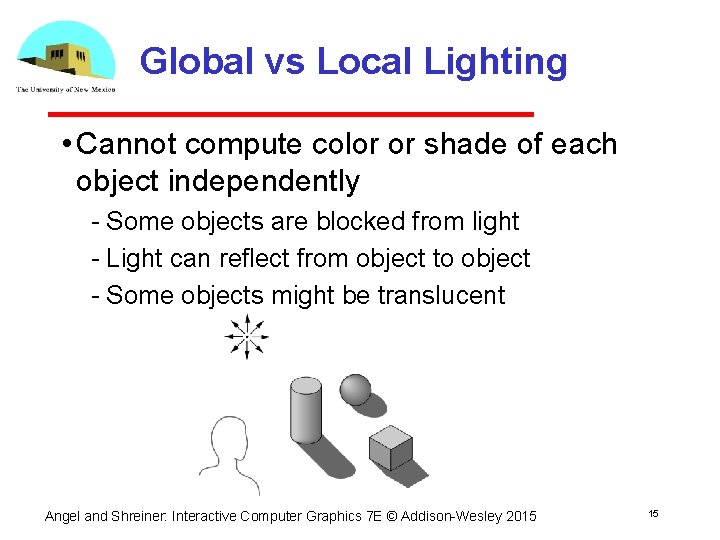 The University of New Mexico

Global vs Local Lighting

• Cannot compute color or shade of each object independently

- Some objects are blocked from light
- Light can reflect from object to object
- Some objects might be translucent

Angel and Shreiner: Interactive Computer Graphics 7E © Addison-Wesley 2015

15